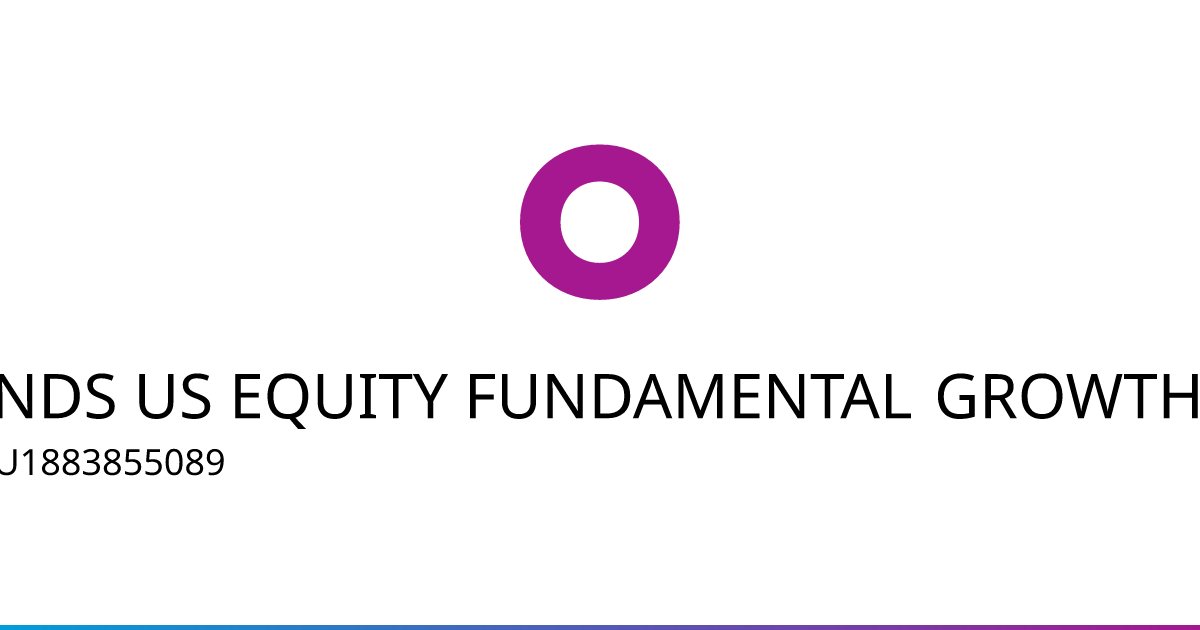 NDS US EQUITY FUNDAMENTAL GROWTH
U1883855089